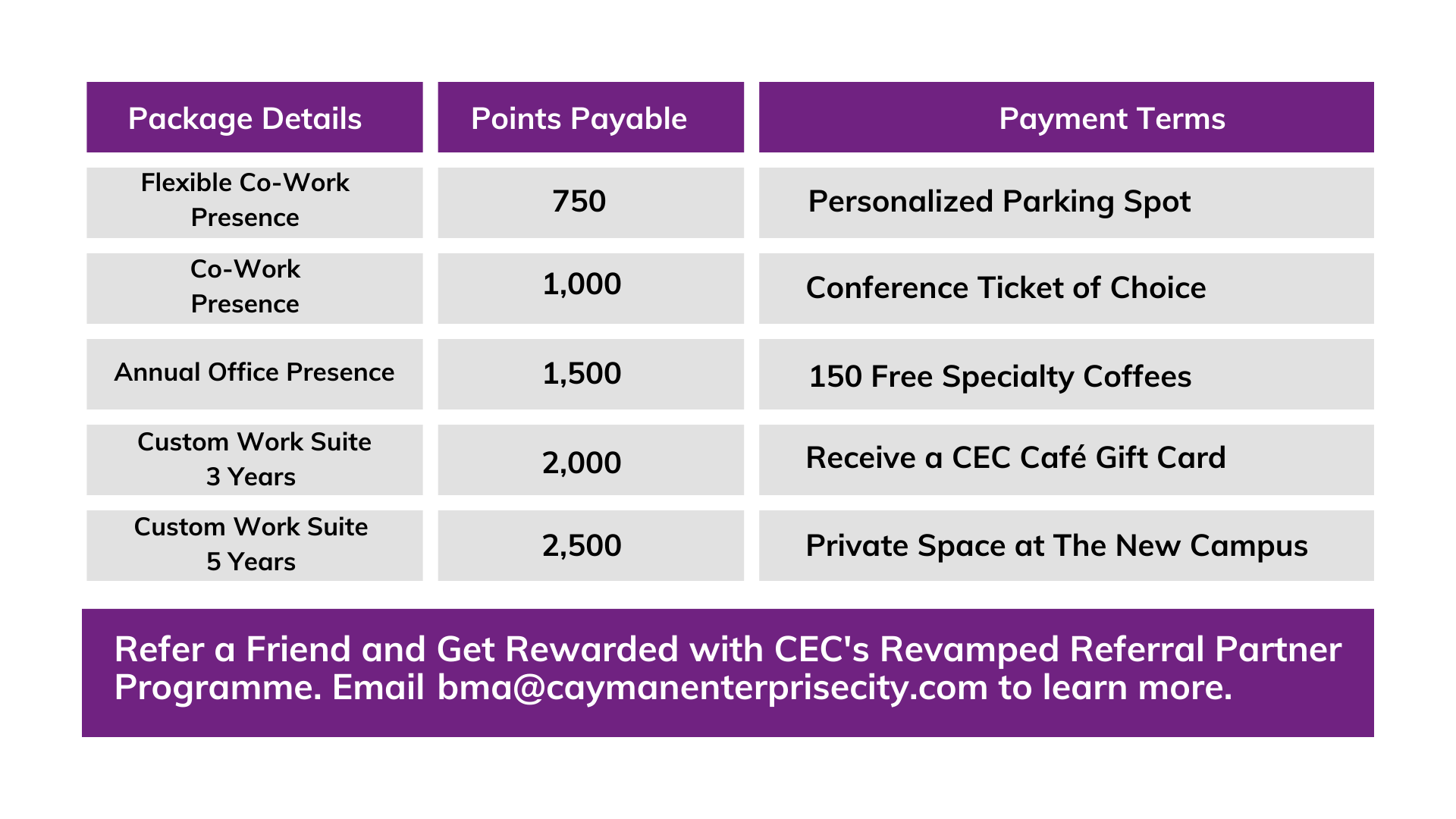 | Package Details | Points Payable | Payment Terms |
|---|---|---|
| Flexible Co-Work Presence | 750 | Personalized Parking Spot |
| Co-Work Presence | 1,000 | Conference Ticket of Choice |
| Annual Office Presence | 1,500 | 150 Free Specialty Coffees |
| Custom Work Suite 3 Years | 2,000 | Receive a CEC Café Gift Card |
| Custom Work Suite 5 Years | 2,500 | Private Space at The New Campus |

Refer a Friend and Get Rewarded with CEC's Revamped Referral Partner Programme. Email bma@caymanenterprisecity.com to learn more.